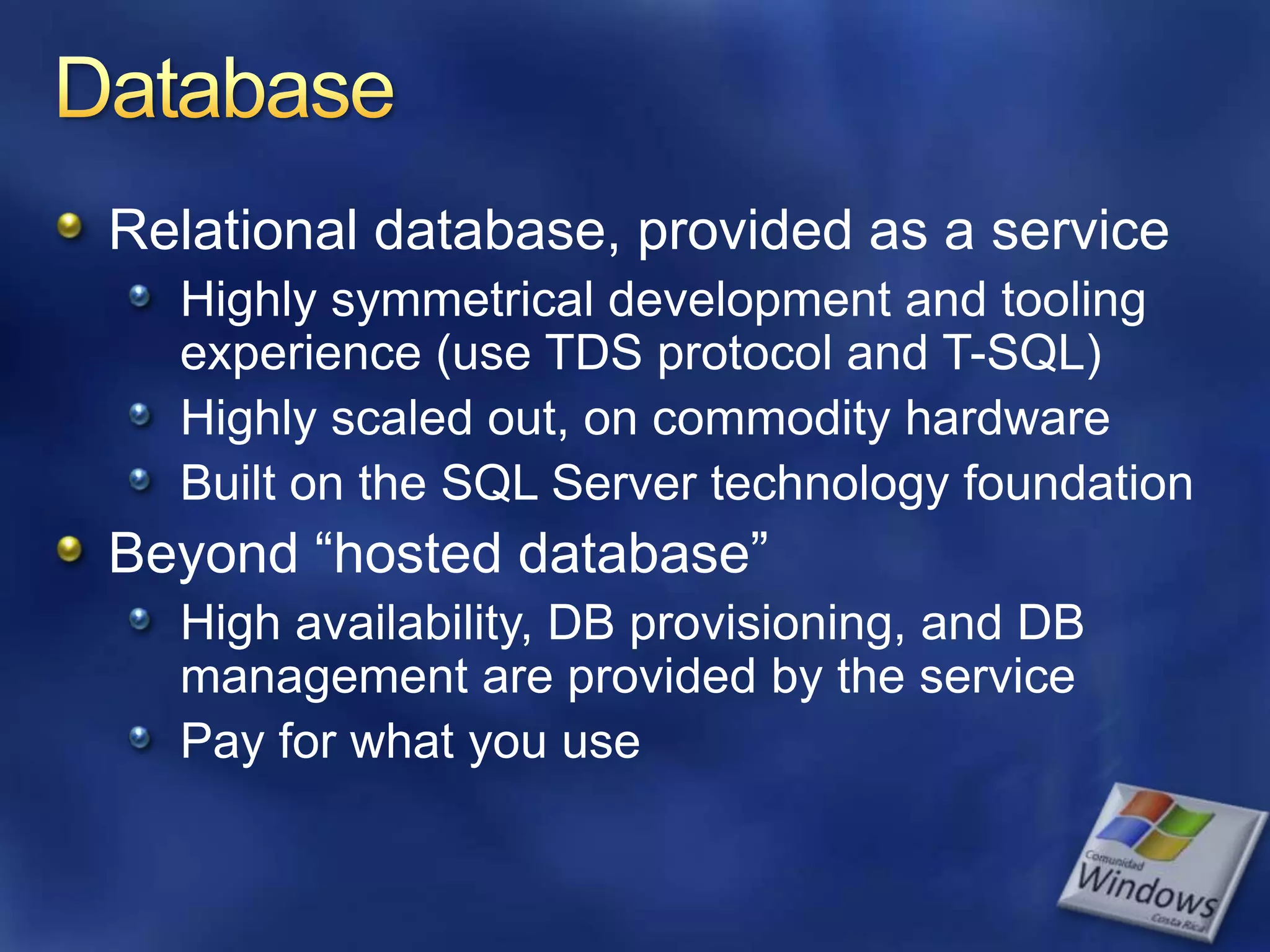 Database

Relational database, provided as a service

Highly symmetrical development and tooling experience (use TDS protocol and T-SQL)

Highly scaled out, on commodity hardware

Built on the SQL Server technology foundation

Beyond “hosted database”

High availability, DB provisioning, and DB management are provided by the service

Pay for what you use

Comunidad Windows Costa Rica